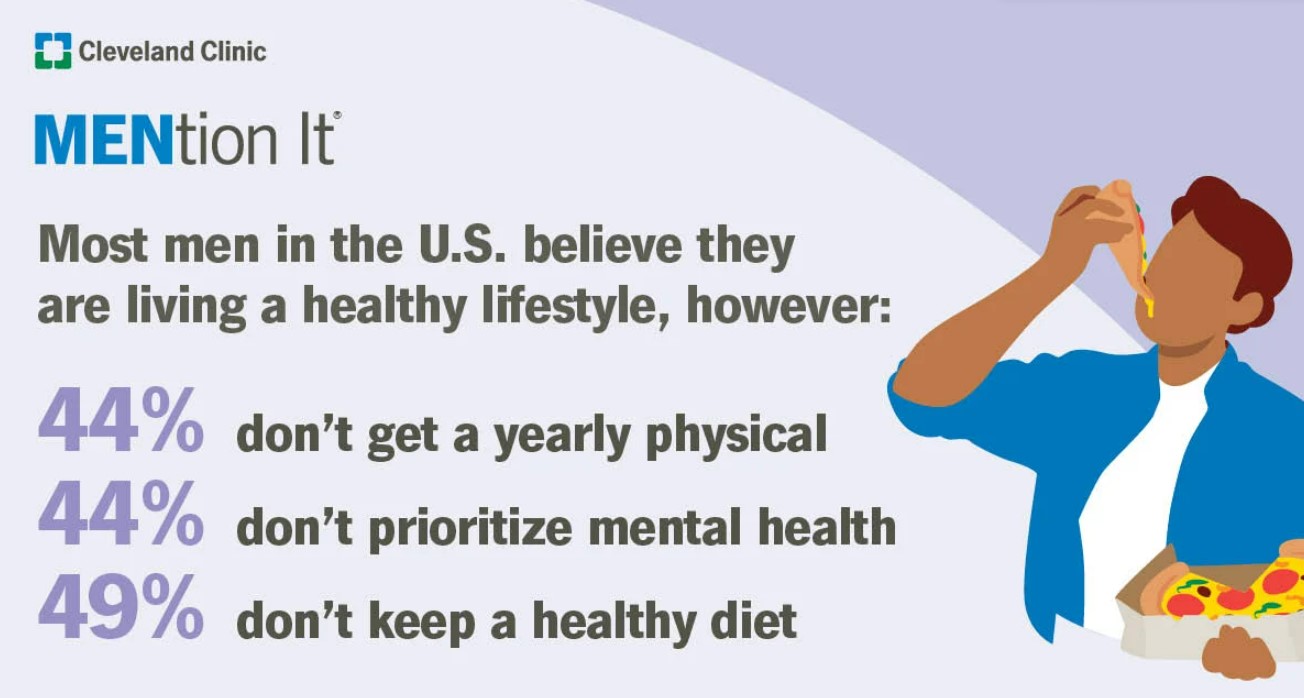 Cleveland Clinic

MENtion It®

Most men in the U.S. believe they are living a healthy lifestyle, however:

44% don't get a yearly physical
44% don't prioritize mental health
49% don't keep a healthy diet